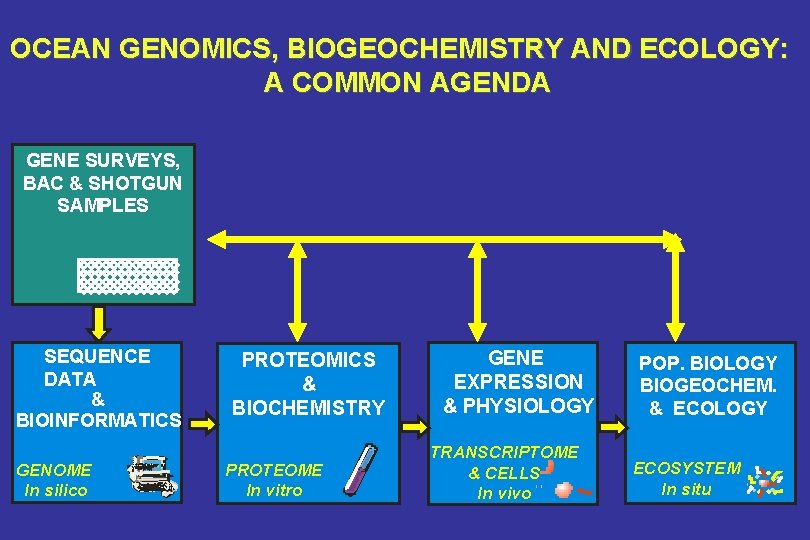 OCEAN GENOMICS, BIOGEOCHEMISTRY AND ECOLOGY: A COMMON AGENDA

GENE SURVEYS, BAC & SHOTGUN SAMPLES

SEQUENCE DATA & BIOINFORMATICS

GENOME
In silico

PROTEOMICS & BIOCHEMISTRY

PROTEOME
In vitro

GENE EXPRESSION & PHYSIOLOGY

TRANSCRIPTOME & CELLS
In vivo

POP. BIOLOGY BIOGEOCHEM. & ECOLOGY

ECOSYSTEM
In situ